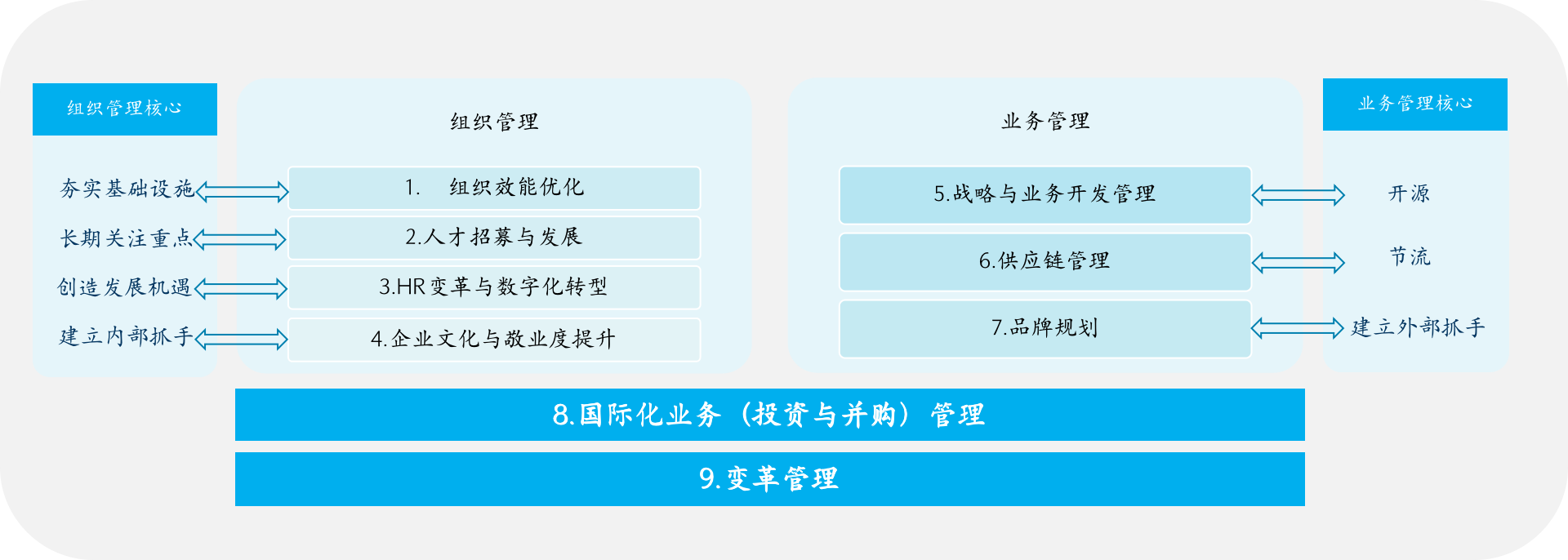 组织管理核心

夯实基础设施

长期关注重点

创造发展机遇

建立内部抓手

组织管理

1. 组织效能优化

2.人才招募与发展

3.HR变革与数字化转型

4.企业文化与敬业度提升

业务管理

5.战略与业务开发管理

6.供应链管理

7.品牌规划

业务管理核心

开源

节流

建立外部抓手

8.国际化业务（投资与并购）管理

9.变革管理